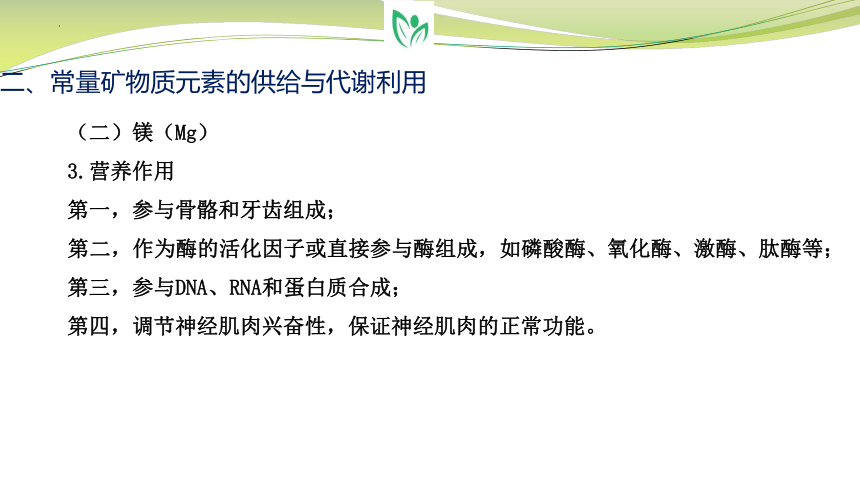 二、常量矿物质元素的供给与代谢利用

（二）镁（Mg）

3.营养作用

第一，参与骨骼和牙齿组成；

第二，作为酶的活化因子或直接参与酶组成，如磷酸酶、氧化酶、激酶、肽酶等；

第三，参与DNA、RNA和蛋白质合成；

第四，调节神经肌肉兴奋性，保证神经肌肉的正常功能。